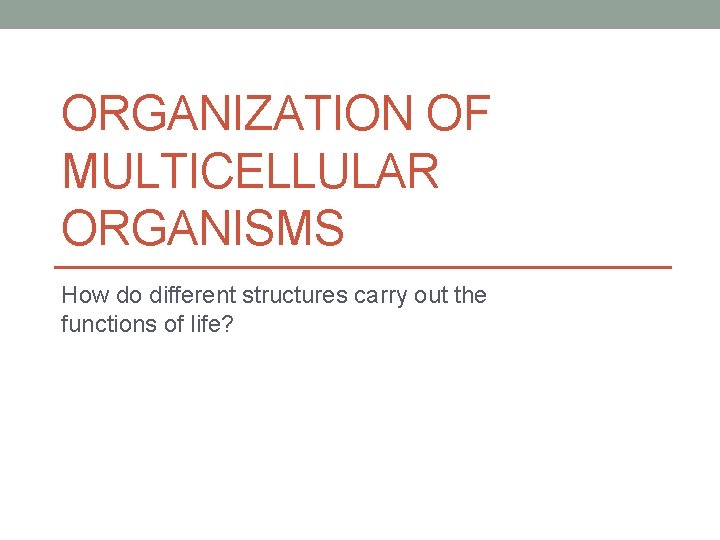 ORGANIZATION OF MULTICELLULAR ORGANISMS

How do different structures carry out the functions of life?